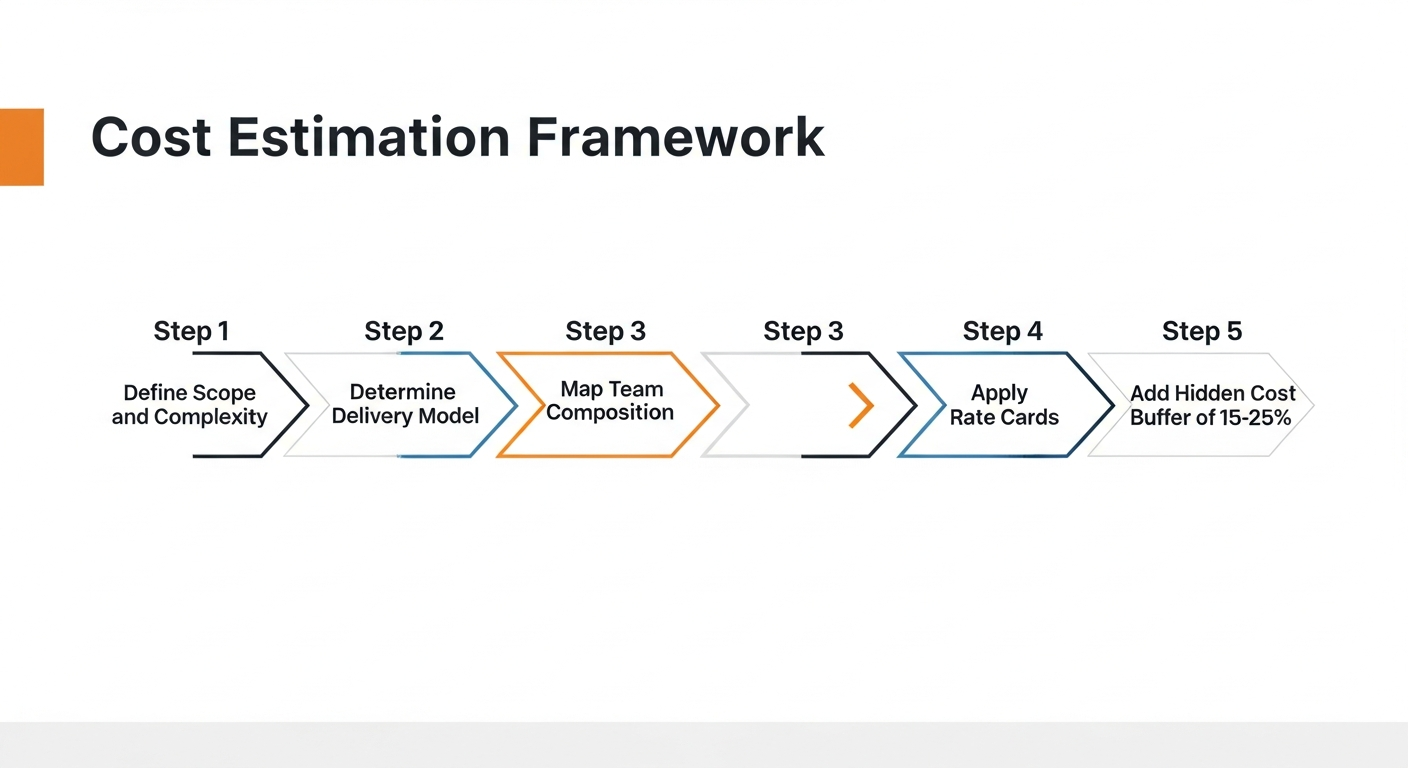 Cost Estimation Framework

Step 1
Define Scope and Complexity

Step 2
Determine Delivery Model

Step 3
Map Team Composition

Step 3

Step 4
Apply Rate Cards

Step 5
Add Hidden Cost Buffer of 15-25%